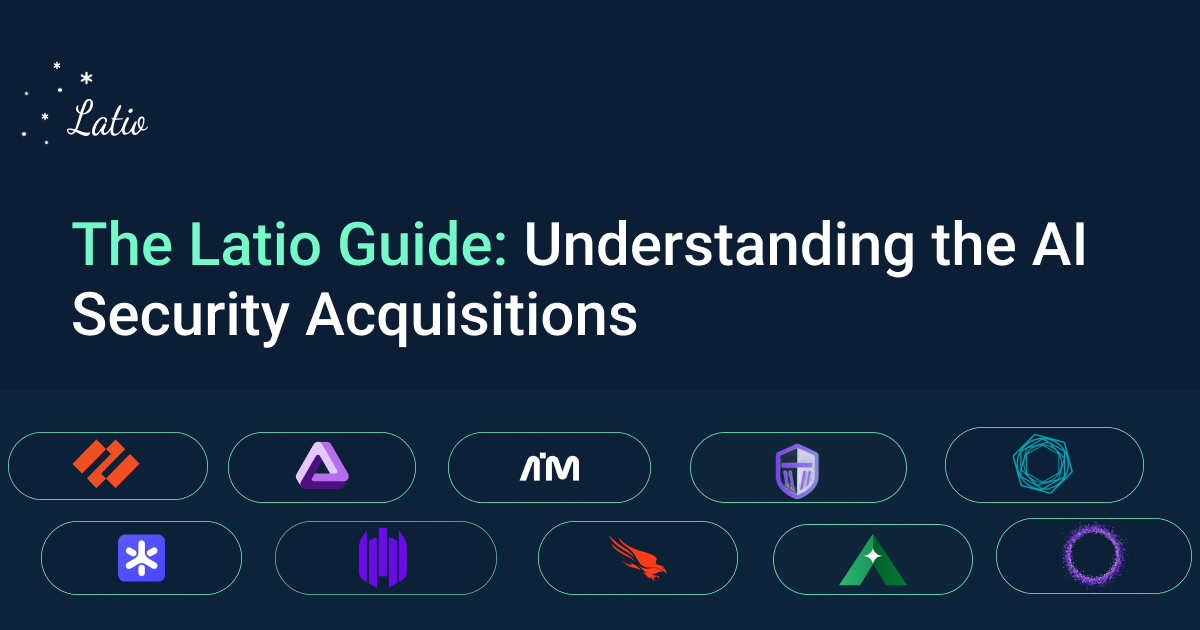 Latio

The Latio Guide: Understanding the AI Security Acquisitions

AIM